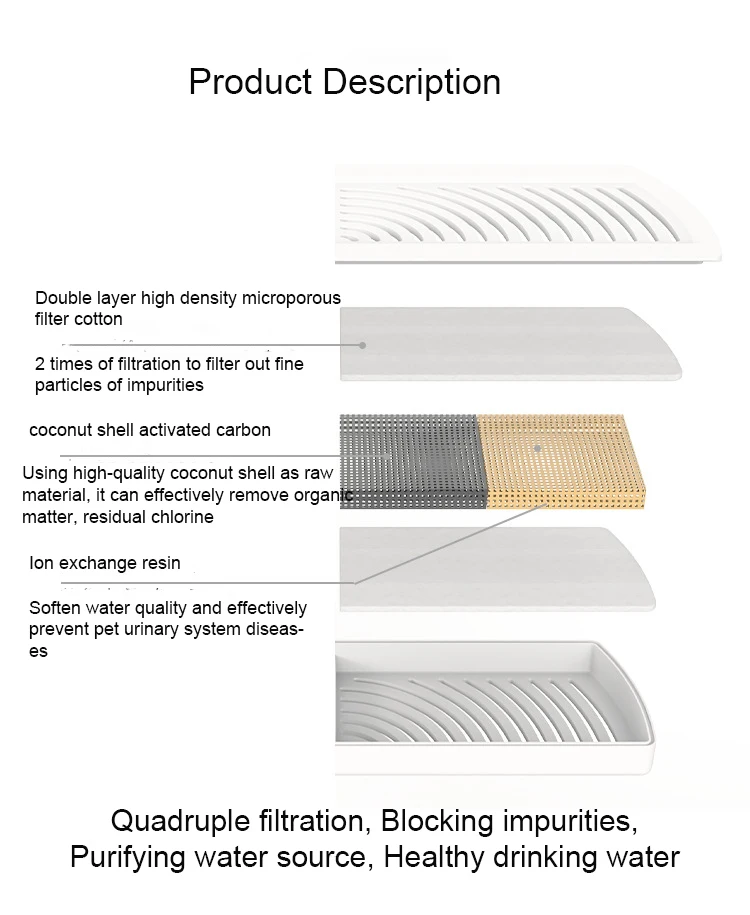 Product Description

Double layer high density microporous filter cotton

2 times of filtration to filter out fine particles of impurities

coconut shell activated carbon

Using high-quality coconut shell as raw material, it can effectively remove organic matter, residual chlorine

Ion exchange resin

Soften water quality and effectively prevent pet urinary system diseases

Quadruple filtration, Blocking impurities, Purifying water source, Healthy drinking water